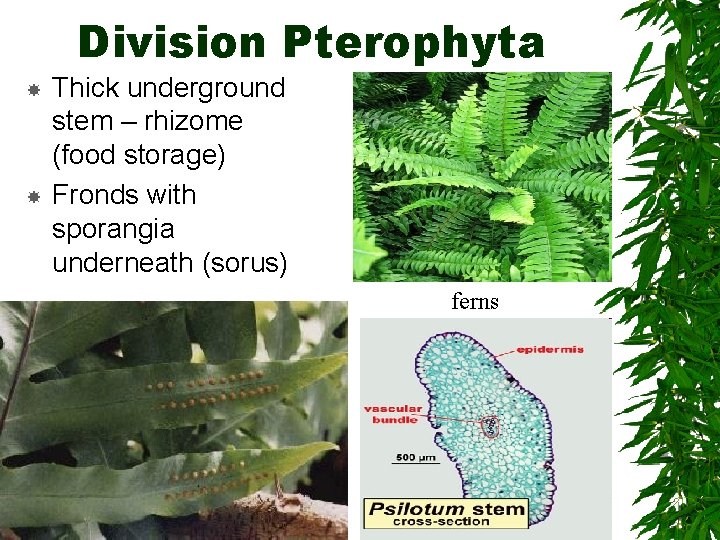 Division Pterophyta

Thick underground stem – rhizome (food storage)

Fronds with sporangia underneath (sorus)

ferns

epidermis

vascular bundle

500 µm

Psilotum stem
cross-section